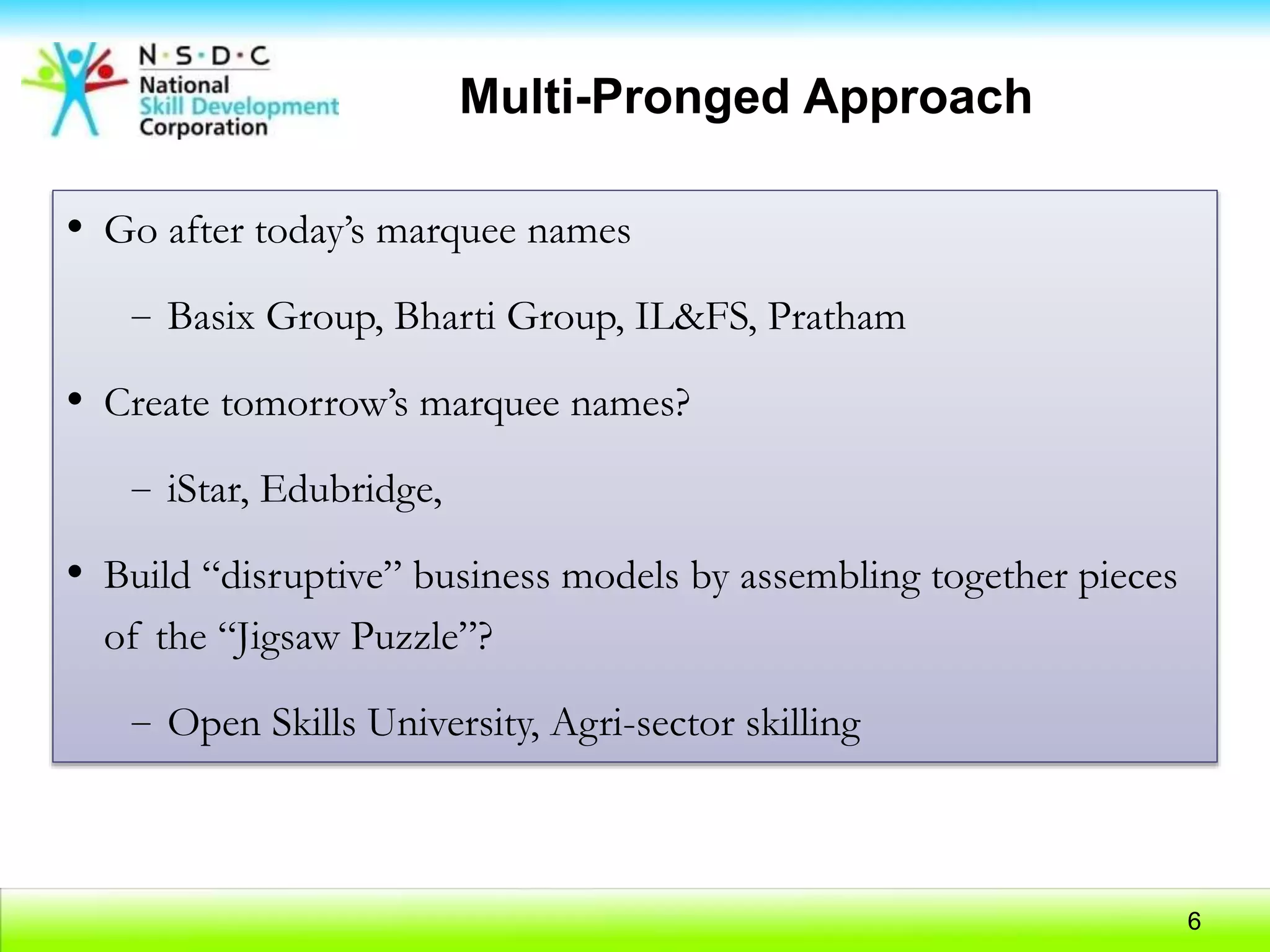 N·S·D·C
National
Skill Development
Corporation

Multi-Pronged Approach

• Go after today’s marquee names

– Basix Group, Bharti Group, IL&FS, Pratham

• Create tomorrow’s marquee names?

– iStar, Edubridge,

• Build “disruptive” business models by assembling together pieces of the “Jigsaw Puzzle”?

– Open Skills University, Agri-sector skilling

6